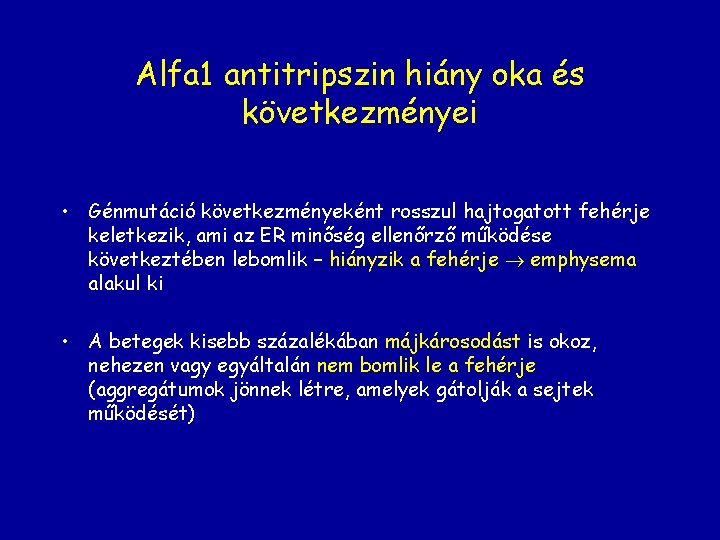 Alfa1 antitripszin hiány oka és következményei

• Génmutáció következményeként rosszul hajtogatott fehérje keletkezik, ami az ER minőség ellenőrző működése következtében lebomlik – hiányzik a fehérje $\rightarrow$ emphysema alakul ki

• A betegek kisebb százalékában májkárosodást is okoz, nehezen vagy egyáltalán nem bomlik le a fehérje (aggregátumok jönnek létre, amelyek gátolják a sejtek működését)